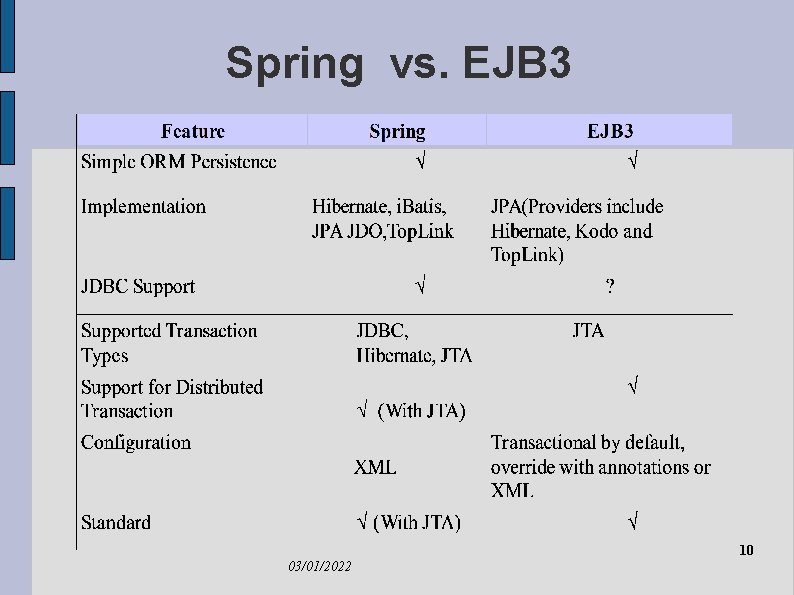 Spring vs. EJB3

| Feature | Spring | EJB3 |
|---|---|---|
| Simple ORM Persistence | √ | √ |
| Implementation | Hibernate, iBatis, JPA JDO,TopLink | JPA(Providers include Hibernate, Kodo and TopLink) |
| JDBC Support | √ | ? |
| Supported Transaction Types | JDBC, Hibernate, JTA | JTA |
| Support for Distributed Transaction | √ (With JTA) | √ |
| Configuration | XML | Transactional by default, override with annotations or XML |
| Standard | √ (With JTA) | √ |

10

03/01/2022